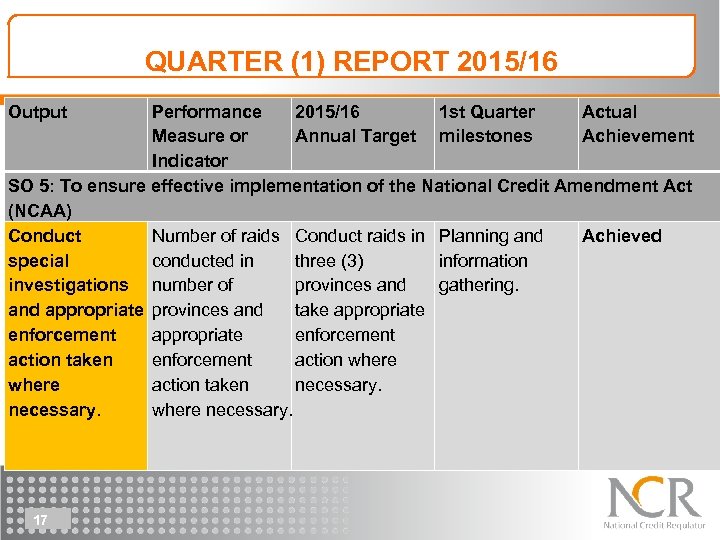 QUARTER (1) REPORT 2015/16

| Output | Performance Measure or Indicator | 2015/16 Annual Target | 1st Quarter milestones | Actual Achievement |
|---|---|---|---|---|
| SO 5: To ensure effective implementation of the National Credit Amendment Act (NCAA) | | | | |
| Conduct special investigations and appropriate enforcement action taken where necessary. | Number of raids conducted in number of provinces and appropriate enforcement action taken where necessary. | Conduct raids in three (3) provinces and take appropriate enforcement action where necessary. | Planning and information gathering. | Achieved |

17

NCR
National Credit Regulator